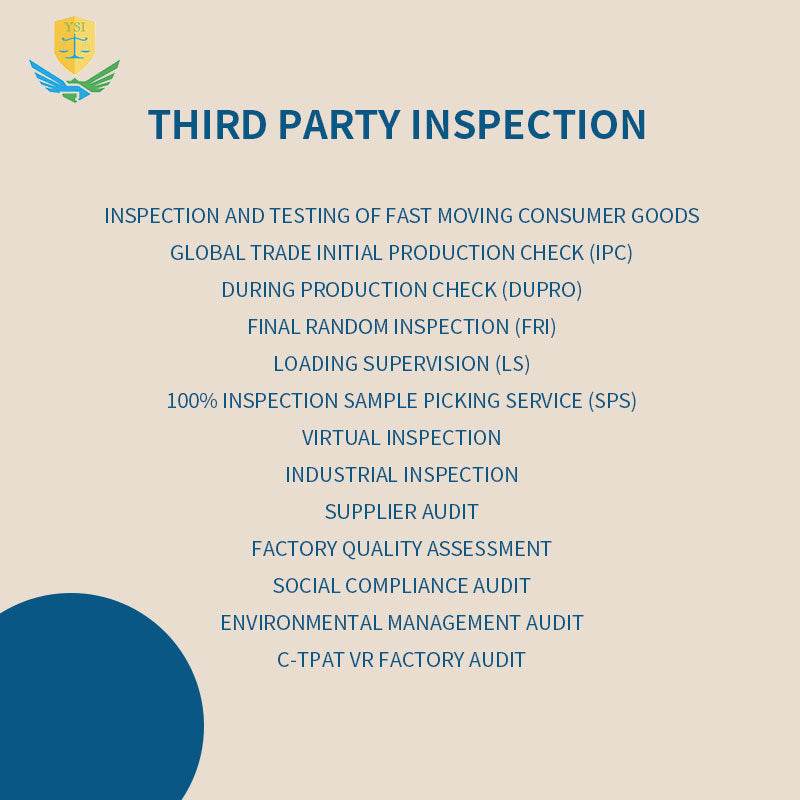 YSI

THIRD PARTY INSPECTION

INSPECTION AND TESTING OF FAST MOVING CONSUMER GOODS
GLOBAL TRADE INITIAL PRODUCTION CHECK (IPC)
DURING PRODUCTION CHECK (DUPRO)
FINAL RANDOM INSPECTION (FRI)
LOADING SUPERVISION (LS)
100% INSPECTION SAMPLE PICKING SERVICE (SPS)
VIRTUAL INSPECTION
INDUSTRIAL INSPECTION
SUPPLIER AUDIT
FACTORY QUALITY ASSESSMENT
SOCIAL COMPLIANCE AUDIT
ENVIRONMENTAL MANAGEMENT AUDIT
C-TPAT VR FACTORY AUDIT